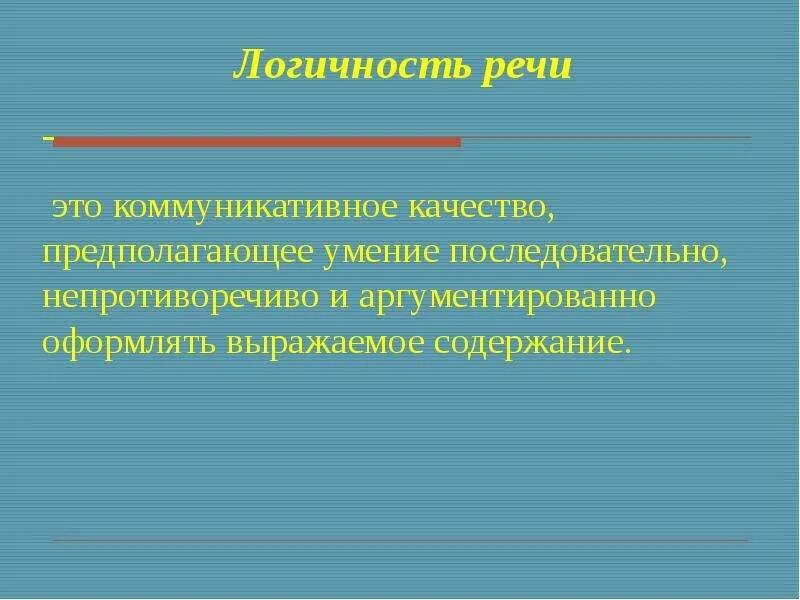 Логичность речи

-

это коммуникативное качество, предполагающее умение последовательно, непротиворечиво и аргументированно оформлять выражаемое содержание.